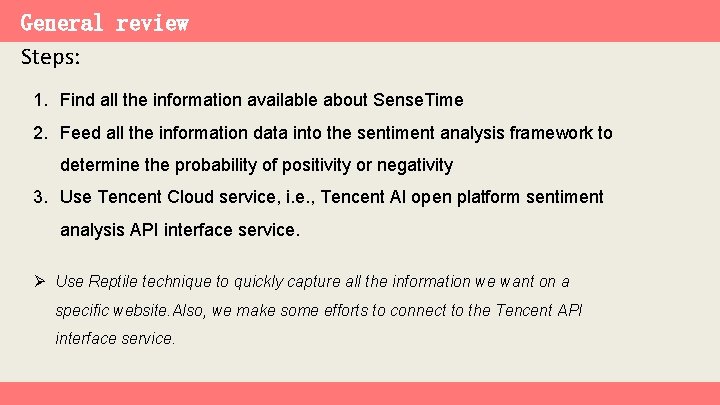 General review

Steps:

1. Find all the information available about SenseTime
2. Feed all the information data into the sentiment analysis framework to determine the probability of positivity or negativity
3. Use Tencent Cloud service, i.e., Tencent AI open platform sentiment analysis API interface service.

➢ Use Reptile technique to quickly capture all the information we want on a specific website. Also, we make some efforts to connect to the Tencent API interface service.